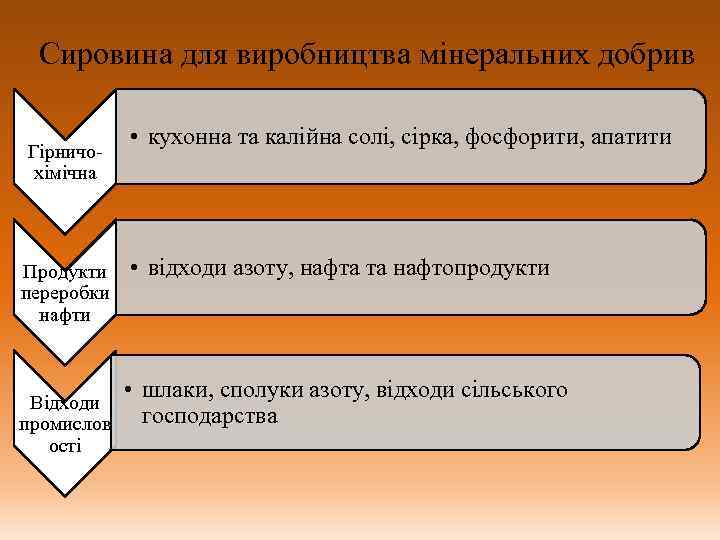 Сировина для виробництва мінеральних добрив

Гірничо-хімічна

• кухонна та калійна солі, сірка, фосфорити, апатити

Продукти переробки нафти

• відходи азоту, нафта та нафтопродукти

Відходи промисловості

• шлаки, сполуки азоту, відходи сільського господарства